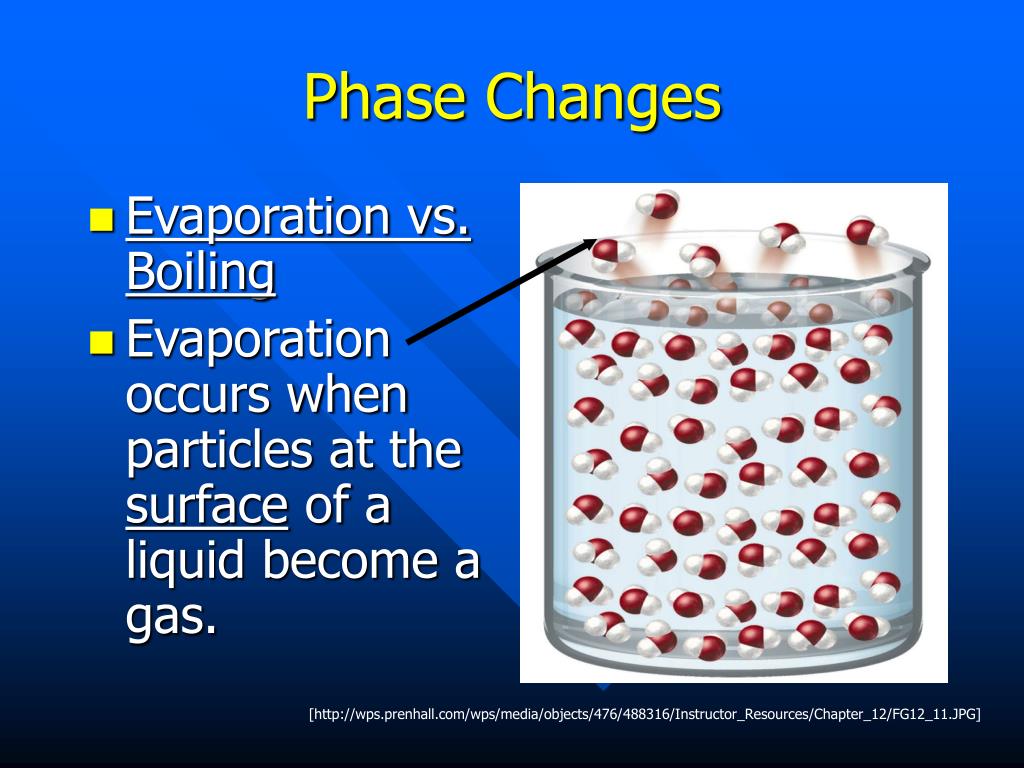 Phase Changes

Evaporation vs. Boiling

Evaporation occurs when particles at the surface of a liquid become a gas.

[http://wps.prenhall.com/wps/media/objects/476/488316/Instructor_Resources/Chapter_12/FG12_11.JPG]